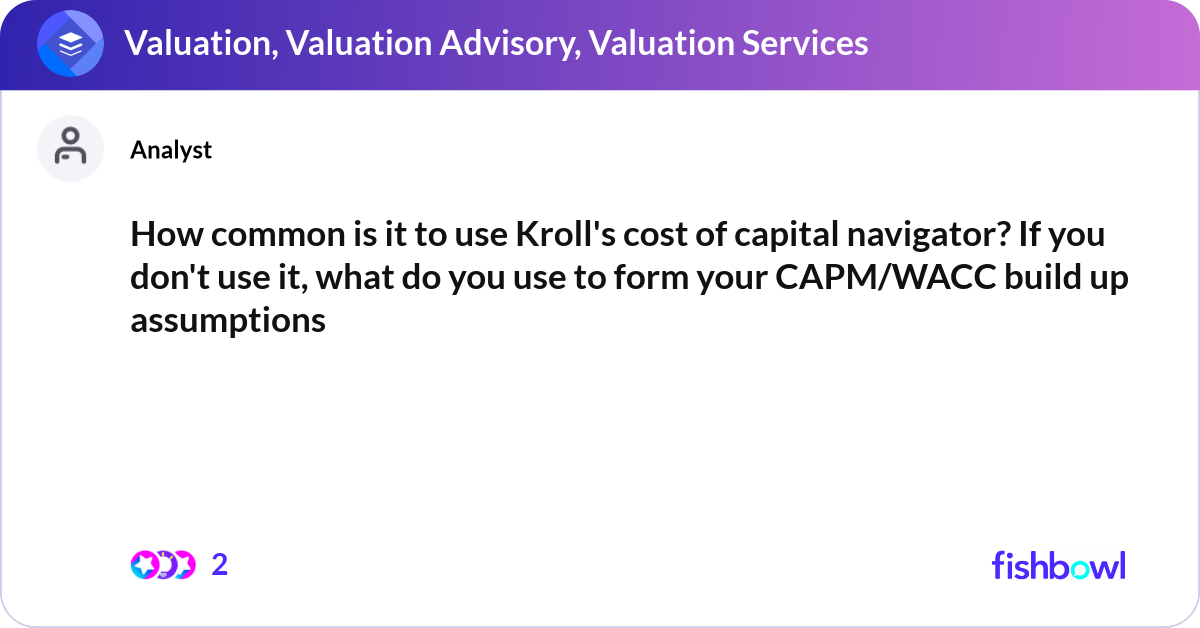 Valuation, Valuation Advisory, Valuation Services

Analyst

How common is it to use Kroll's cost of capital navigator? If you don't use it, what do you use to form your CAPM/WACC build up assumptions

2

fishbowl